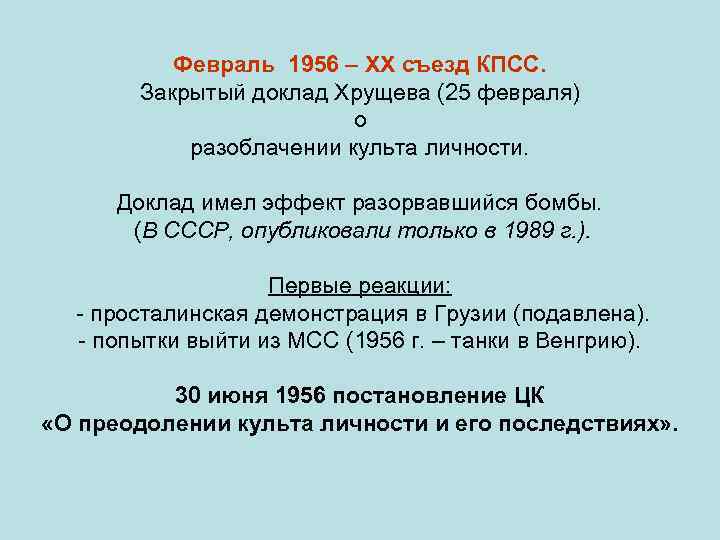 Февраль 1956 – XX съезд КПСС.
Закрытый доклад Хрущева (25 февраля) о разоблачении культа личности.

Доклад имел эффект разорвавшийся бомбы. (В СССР, опубликовали только в 1989 г.).

Первые реакции:
- просталинская демонстрация в Грузии (подавлена).
- попытки выйти из МСС (1956 г. – танки в Венгрию).

30 июня 1956 постановление ЦК «О преодолении культа личности и его последствиях».